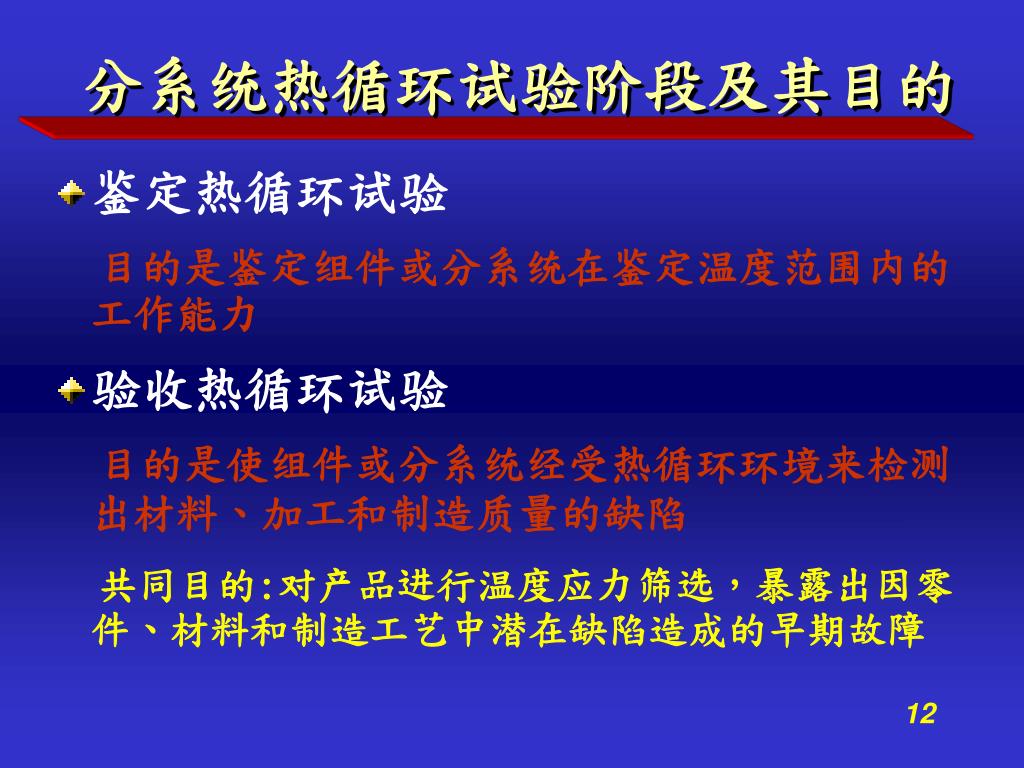 分系统热循环试验阶段及其目的

鉴定热循环试验

目的是鉴定组件或分系统在鉴定温度范围内的工作能力

验收热循环试验

目的是使组件或分系统经受热循环环境来检测出材料、加工和制造质量的缺陷

共同目的:对产品进行温度应力筛选，暴露出因零件、材料和制造工艺中潜在缺陷造成的早期故障

12